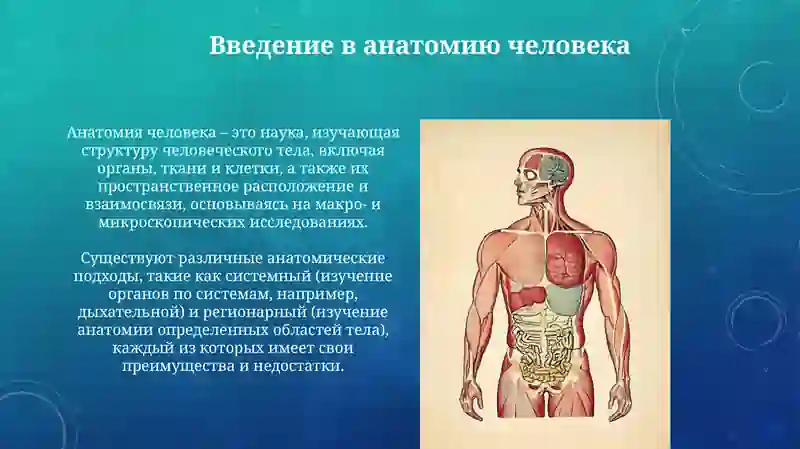 Введение в анатомию человека

Анатомия человека – это наука, изучающая структуру человеческого тела, включая органы, ткани и клетки, а также их пространственное расположение и взаимосвязи, основываясь на макро- и микроскопических исследованиях.

Существуют различные анатомические подходы, такие как системный (изучение органов по системам, например, дыхательной) и регионарный (изучение анатомии определенных областей тела), каждый из которых имеет свои преимущества и недостатки.